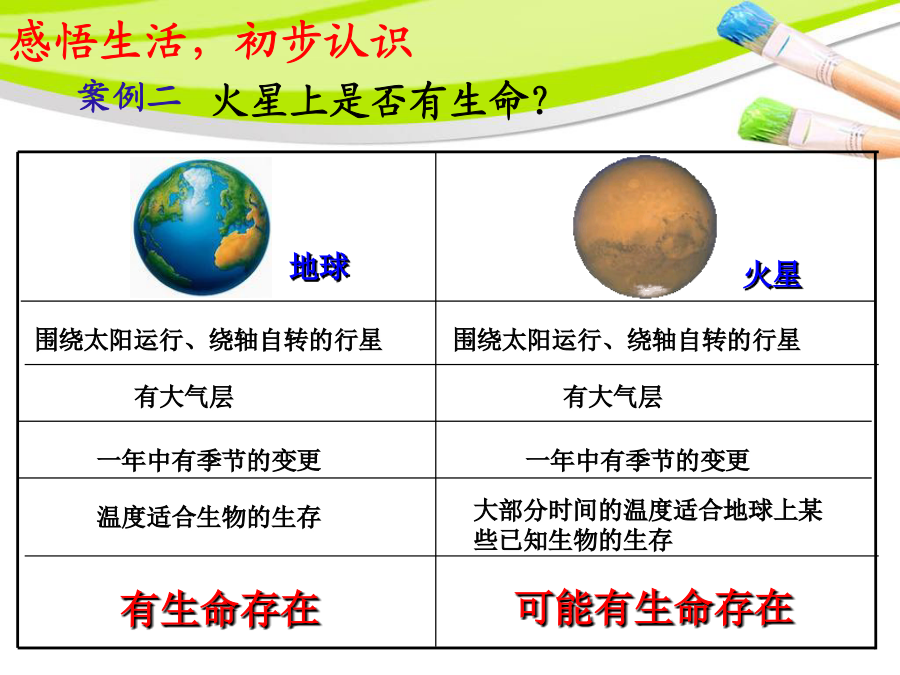 感悟生活，初步认识

案例二 火星上是否有生命？

| 地球 | 火星 |
|---|---|
| 围绕太阳运行、绕轴自转的行星 | 围绕太阳运行、绕轴自转的行星 |
| 有大气层 | 有大气层 |
| 一年中有季节的变更 | 一年中有季节的变更 |
| 温度适合生物的生存 | 大部分时间的温度适合地球上某些已知生物的生存 |
| 有生命存在 | 可能有生命存在 |